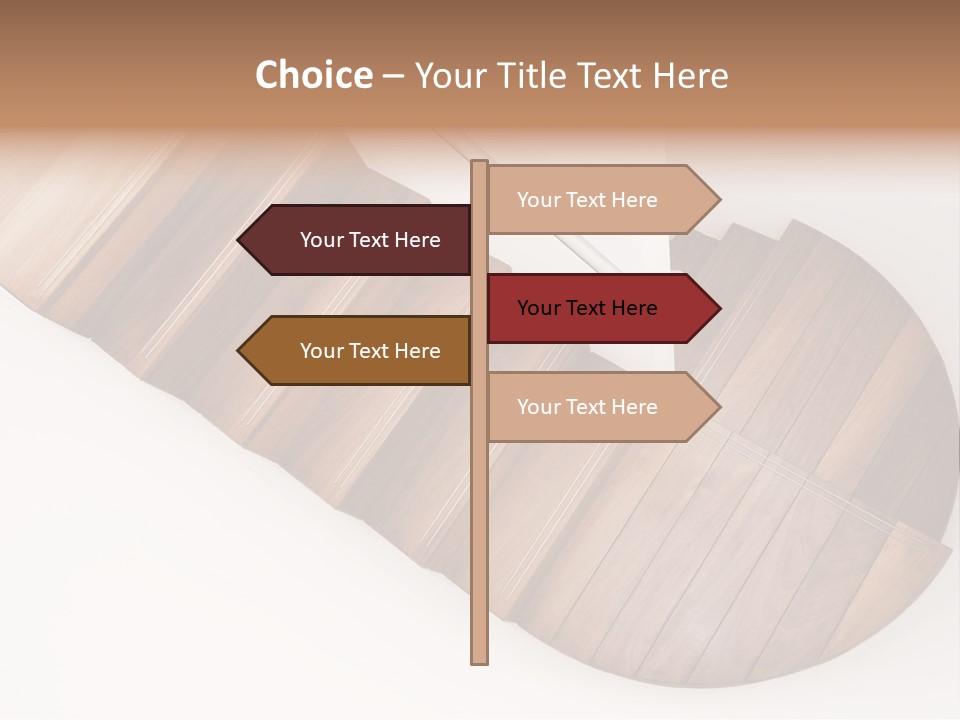 Choice – Your Title Text Here

Your Text Here

Your Text Here

Your Text Here

Your Text Here

Your Text Here